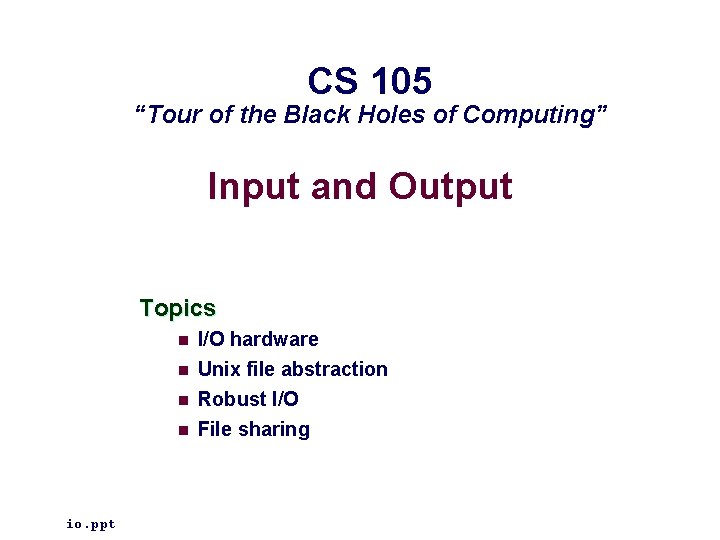 CS 105
"Tour of the Black Holes of Computing"

Input and Output

Topics

- I/O hardware
- Unix file abstraction
- Robust I/O
- File sharing

io.ppt